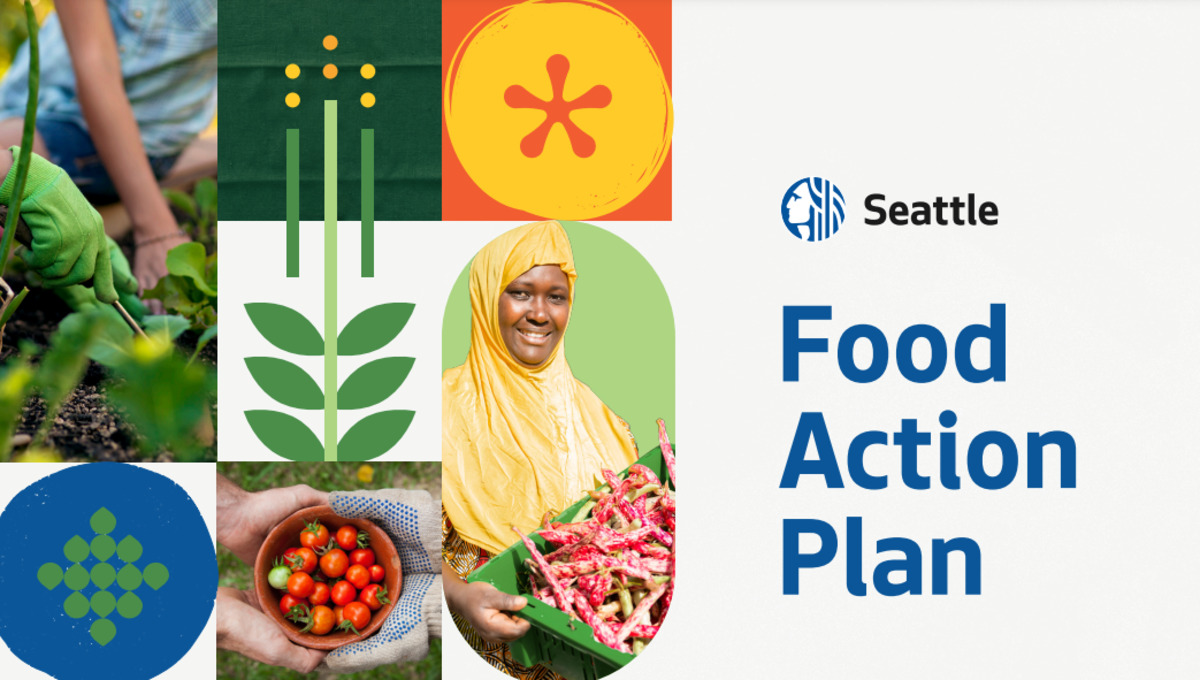 Seattle

Food Action Plan